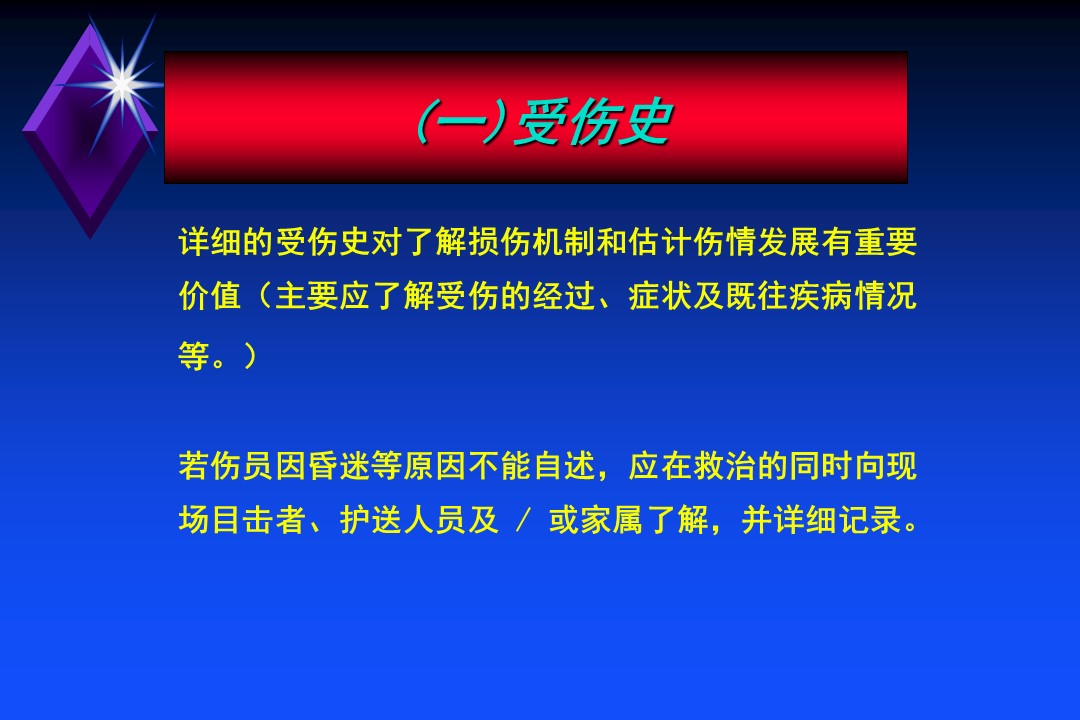 (一)受伤史

详细的受伤史对了解损伤机制和估计伤情发展有重要价值（主要应了解受伤的经过、症状及既往疾病情况等。）

若伤员因昏迷等原因不能自述，应在救治的同时向现场目击者、护送人员及 / 或家属了解，并详细记录。